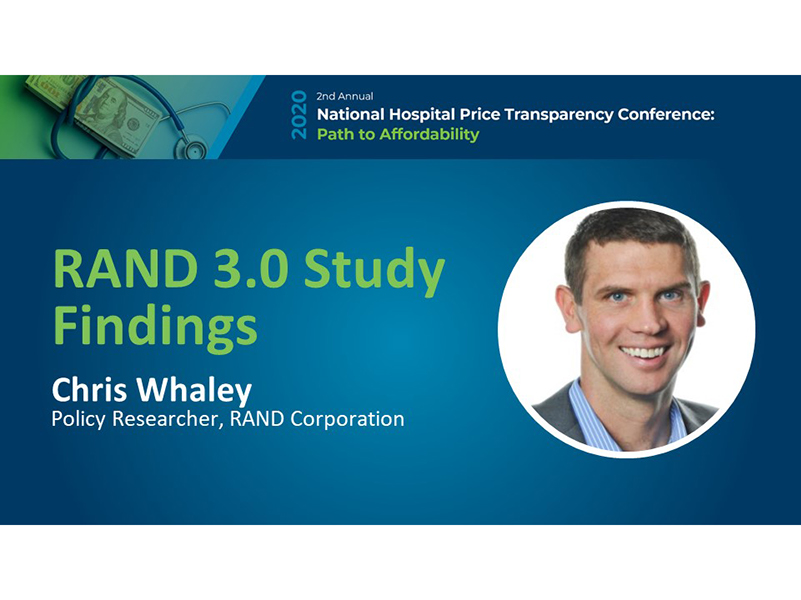 2020
2nd Annual
National Hospital Price Transparency Conference:
Path to Affordability

RAND 3.0 Study Findings

Chris Whaley
Policy Researcher, RAND Corporation